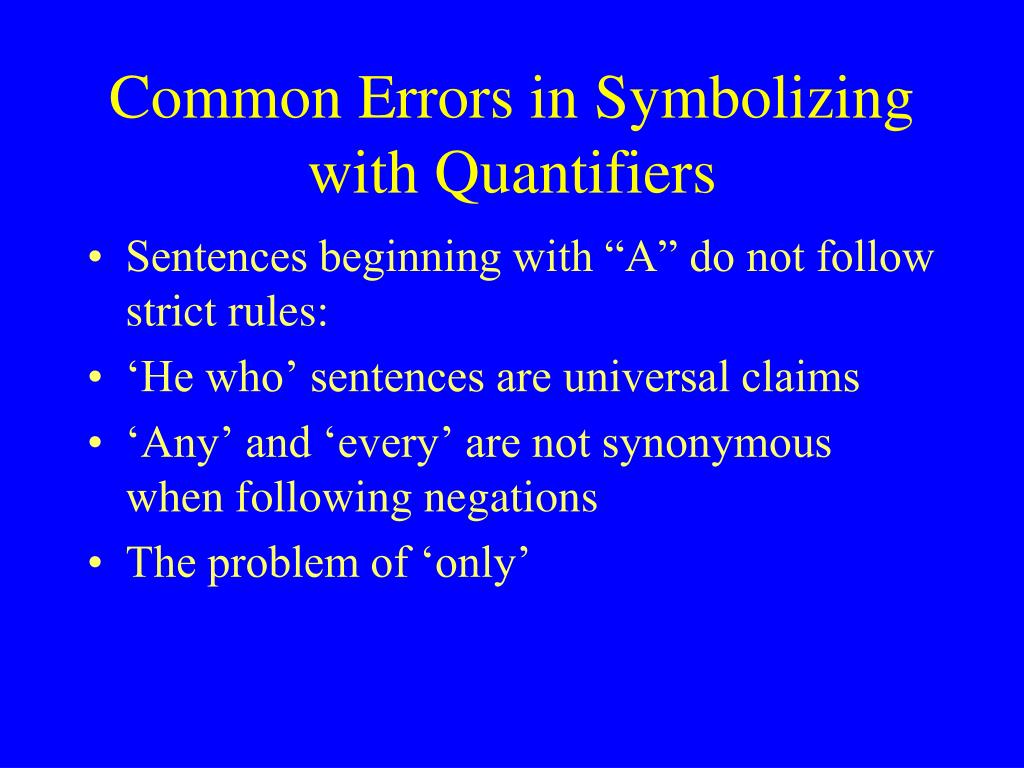 Common Errors in Symbolizing with Quantifiers

• Sentences beginning with “A” do not follow strict rules:
• ‘He who’ sentences are universal claims
• ‘Any’ and ‘every’ are not synonymous when following negations
• The problem of ‘only’